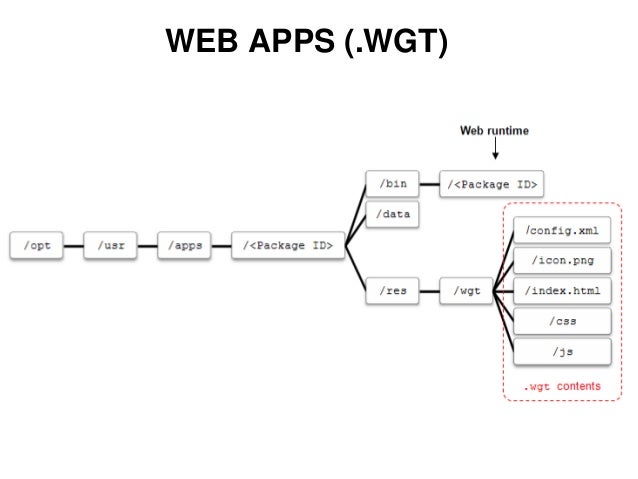 WEB APPS (.WGT)

Web runtime

/opt
/usr
/apps
/<Package ID>
/bin
/<Package ID>
/data
/res
/wgt
/config.xml
/icon.png
/index.html
/css
/js
.wgt contents